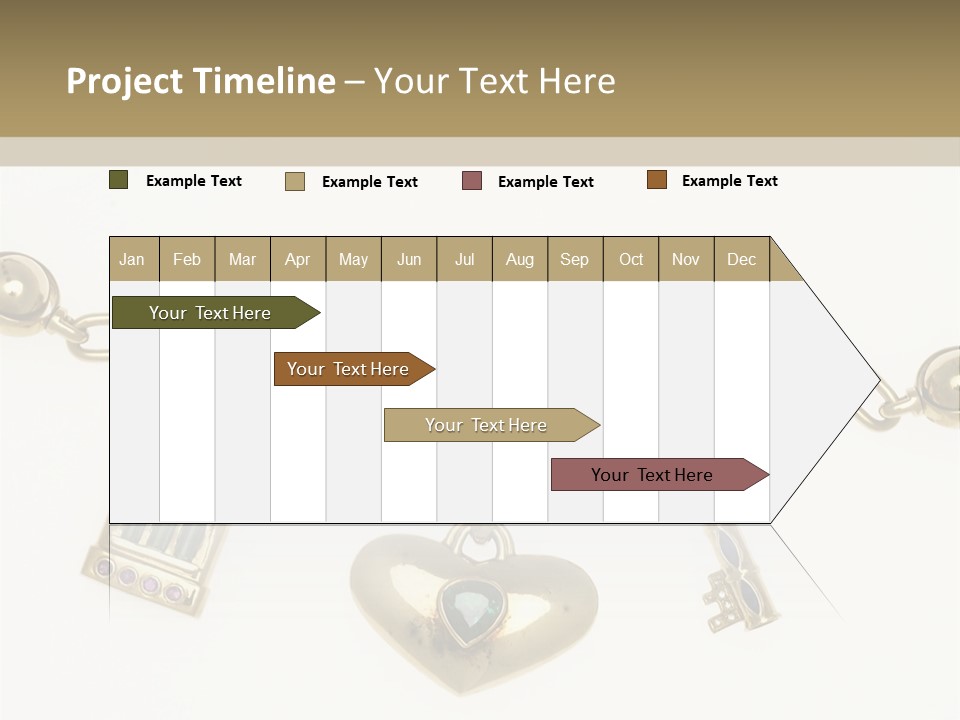 Project Timeline – Your Text Here

Example Text
Example Text
Example Text
Example Text

| Jan | Feb | Mar | Apr | May | Jun | Jul | Aug | Sep | Oct | Nov | Dec |
|---|---|---|---|---|---|---|---|---|---|---|---|

Your Text Here

Your Text Here

Your Text Here

Your Text Here